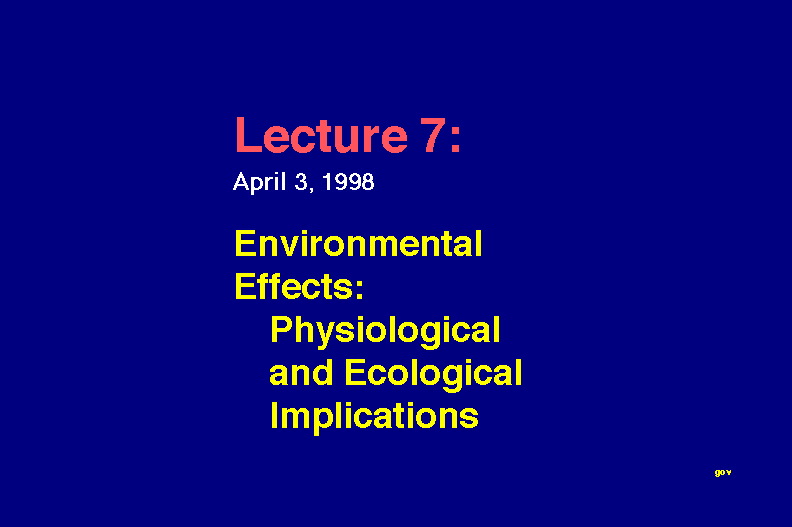 Lecture 7:

April 3, 1998

Environmental Effects:
Physiological and Ecological Implications

gov